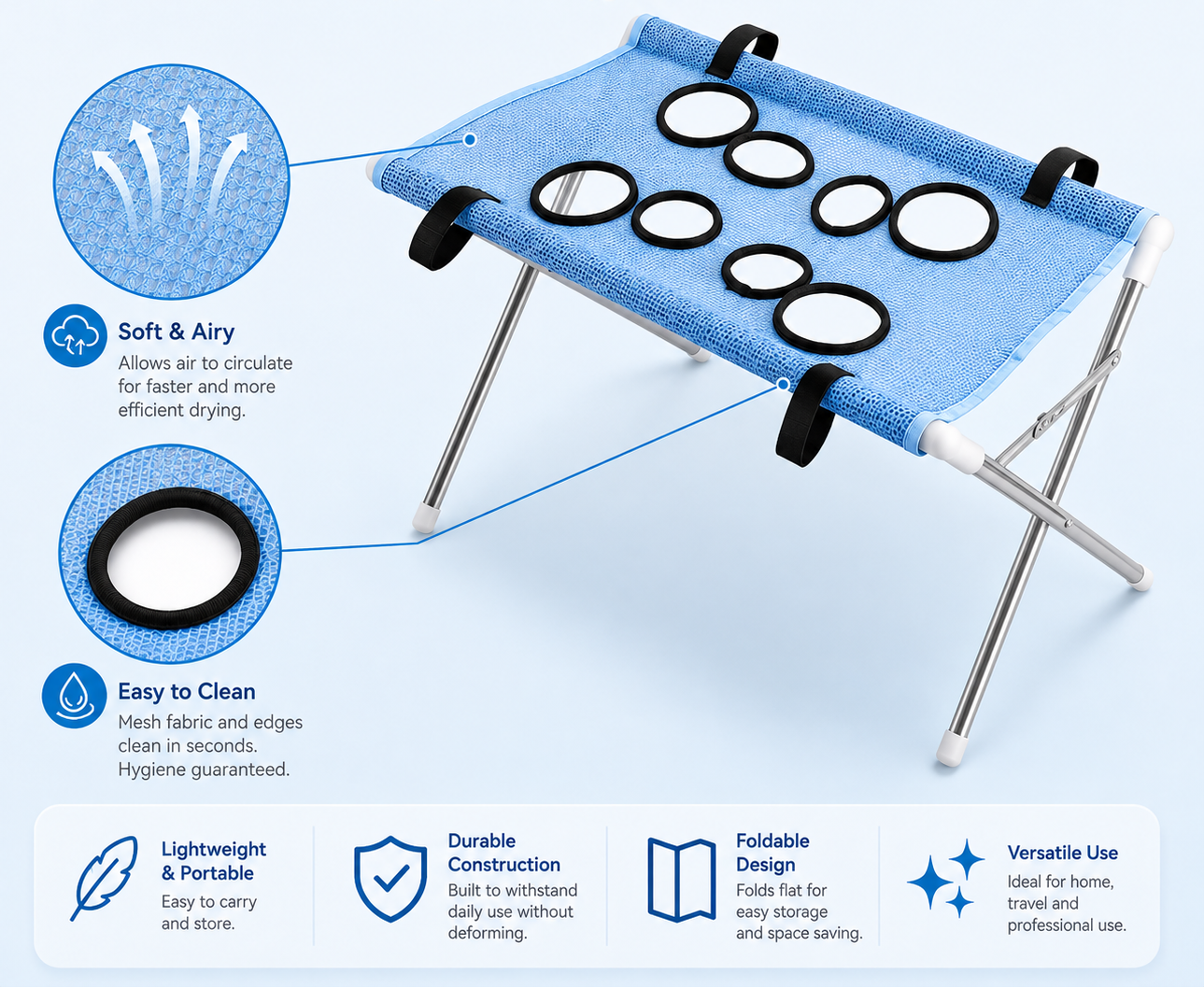 Soft & Airy
Allows air to circulate for faster and more efficient drying.

Easy to Clean
Mesh fabric and edges clean in seconds. Hygiene guaranteed.

Lightweight & Portable
Easy to carry and store.

Durable Construction
Built to withstand daily use without deforming.

Foldable Design
Folds flat for easy storage and space saving.

Versatile Use
Ideal for home, travel and professional use.